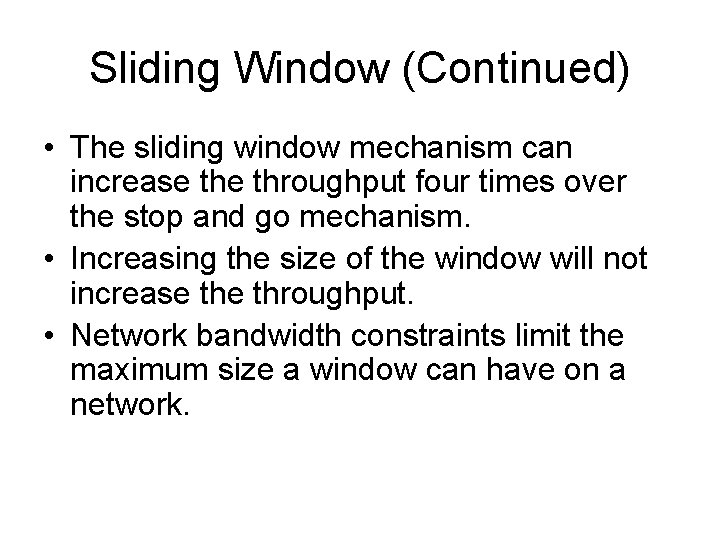 Sliding Window (Continued)

• The sliding window mechanism can increase the throughput four times over the stop and go mechanism.
• Increasing the size of the window will not increase the throughput.
• Network bandwidth constraints limit the maximum size a window can have on a network.